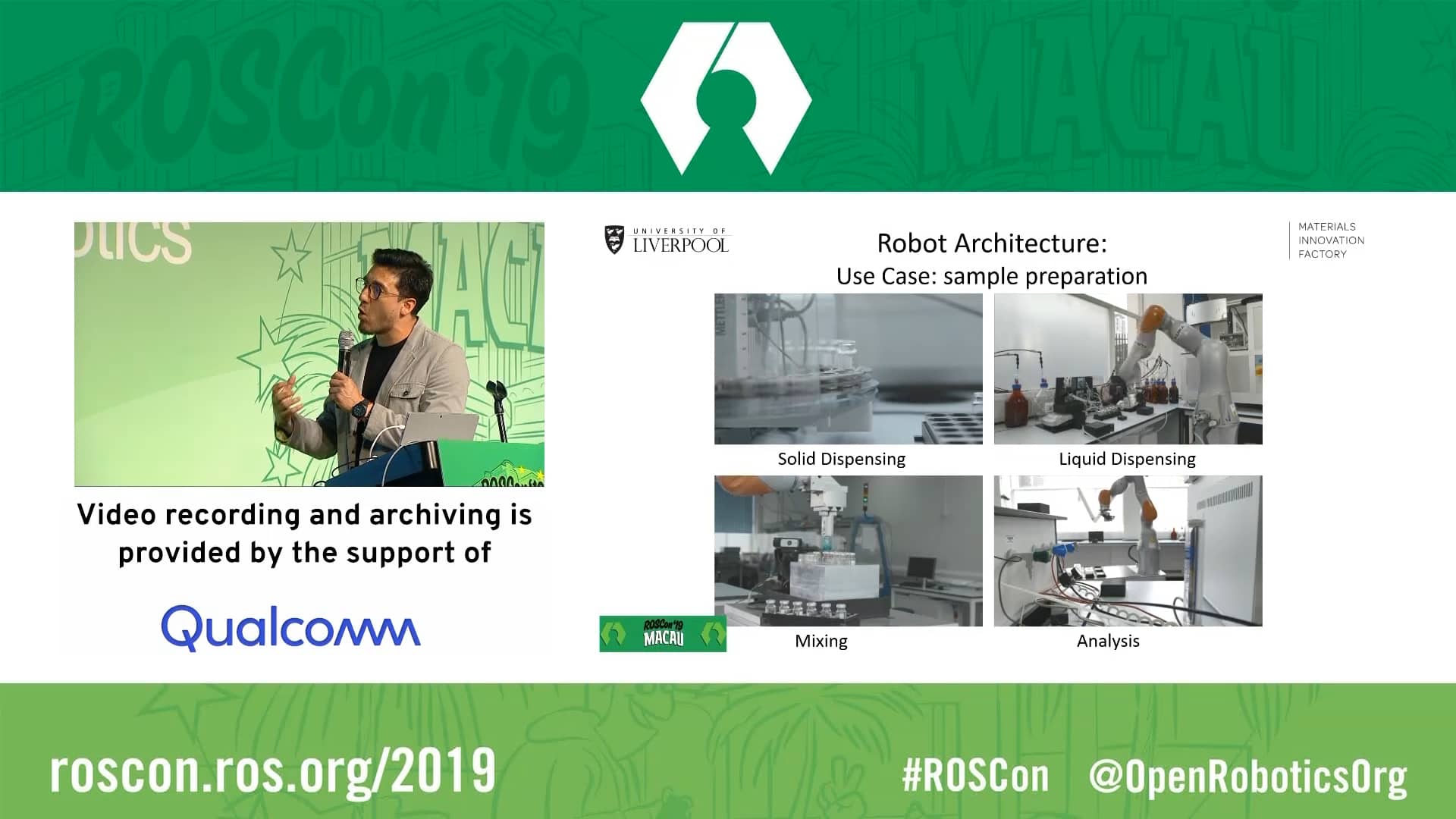 ROSCon'19 MACAU

Video recording and archiving is provided by the support of

Qualcomm

UNIVERSITY OF LIVERPOOL

Robot Architecture:
Use Case: sample preparation

MATERIALS INNOVATION FACTORY

Solid Dispensing

Liquid Dispensing

Mixing

Analysis

ROSCon'19 MACAU

roscon.ros.org/2019

#ROSCon

@OpenRoboticsOrg